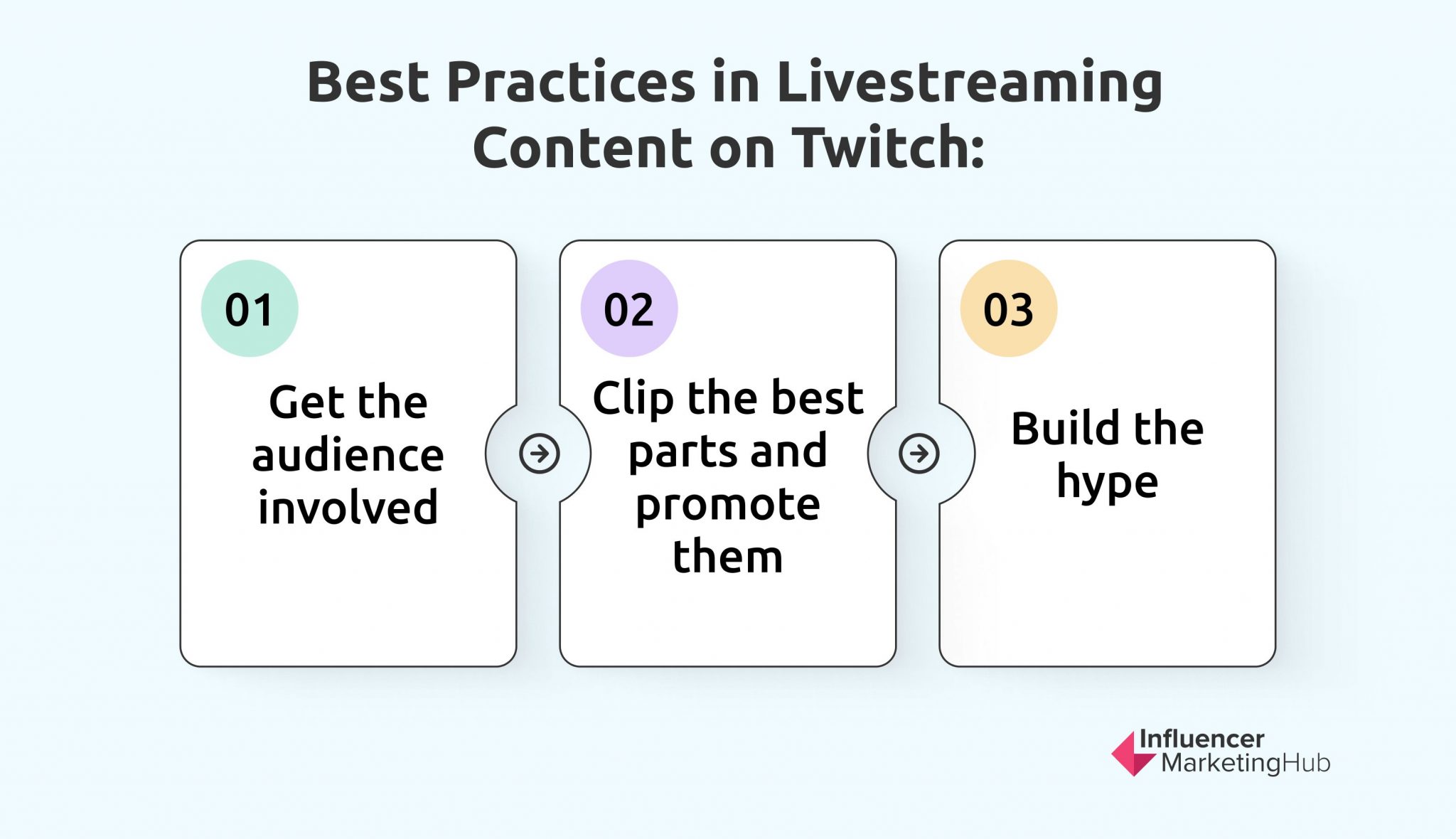 Best Practices in Livestreaming Content on Twitch:

01

Get the audience involved

02

Clip the best parts and promote them

03

Build the hype

Influencer MarketingHub